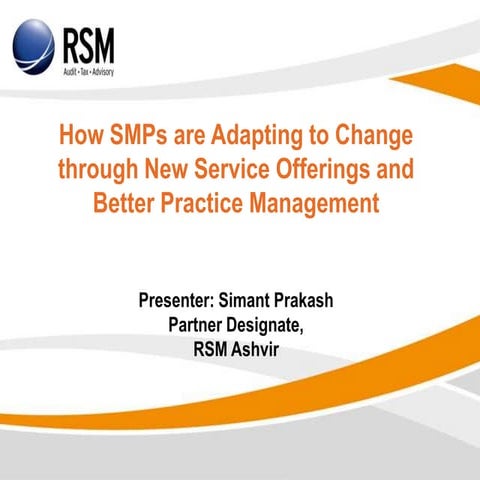 RSM
Audit • Tax • Advisory

How SMPs are Adapting to Change through New Service Offerings and Better Practice Management

Presenter: Simant Prakash
Partner Designate,
RSM Ashvir